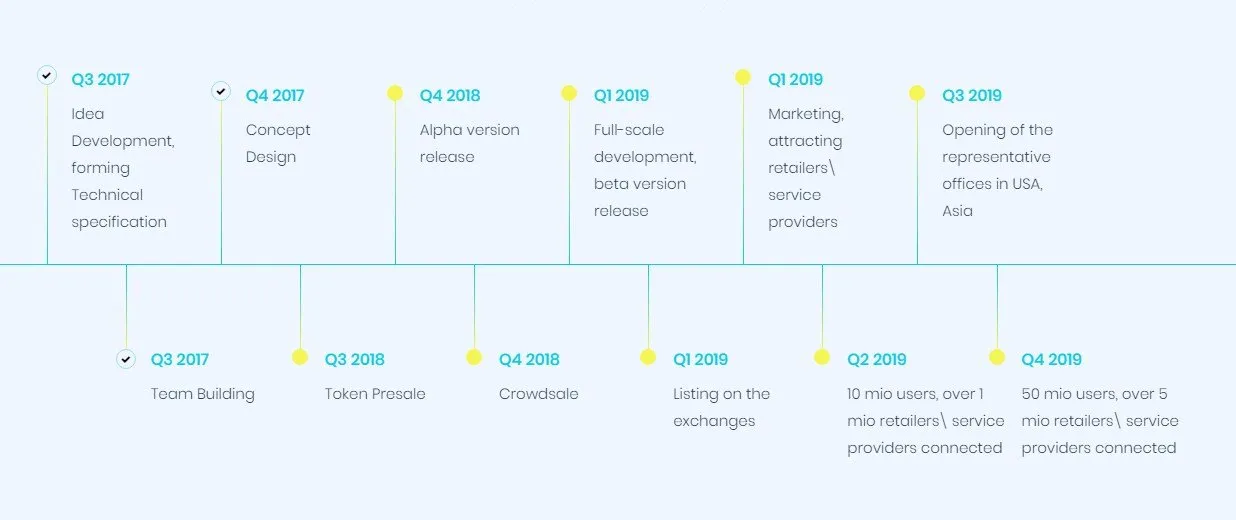 Q3 2017
Idea Development, forming Technical specification

Q4 2017
Concept Design

Q4 2018
Alpha version release

Q1 2019
Full-scale development, beta version release

Q1 2019
Marketing, attracting retailers\ service providers

Q3 2019
Opening of the representative offices in USA, Asia

Q3 2017
Team Building

Q3 2018
Token Presale

Q4 2018
Crowdsale

Q1 2019
Listing on the exchanges

Q2 2019
10 mio users, over 1 mio retailers\ service providers connected

Q4 2019
50 mio users, over 5 mio retailers\ service providers connected